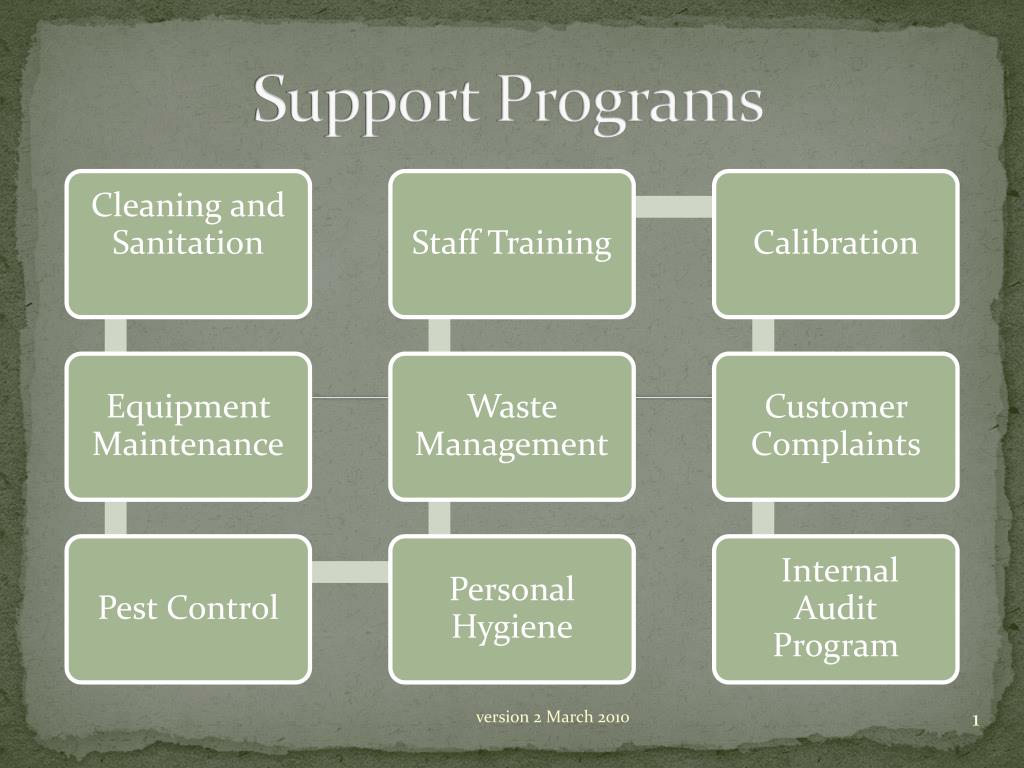 Support Programs

Cleaning and Sanitation

Equipment Maintenance

Pest Control

Personal Hygiene

Waste Management

Staff Training

Calibration

Customer Complaints

Internal Audit Program

version 2 March 2010

1